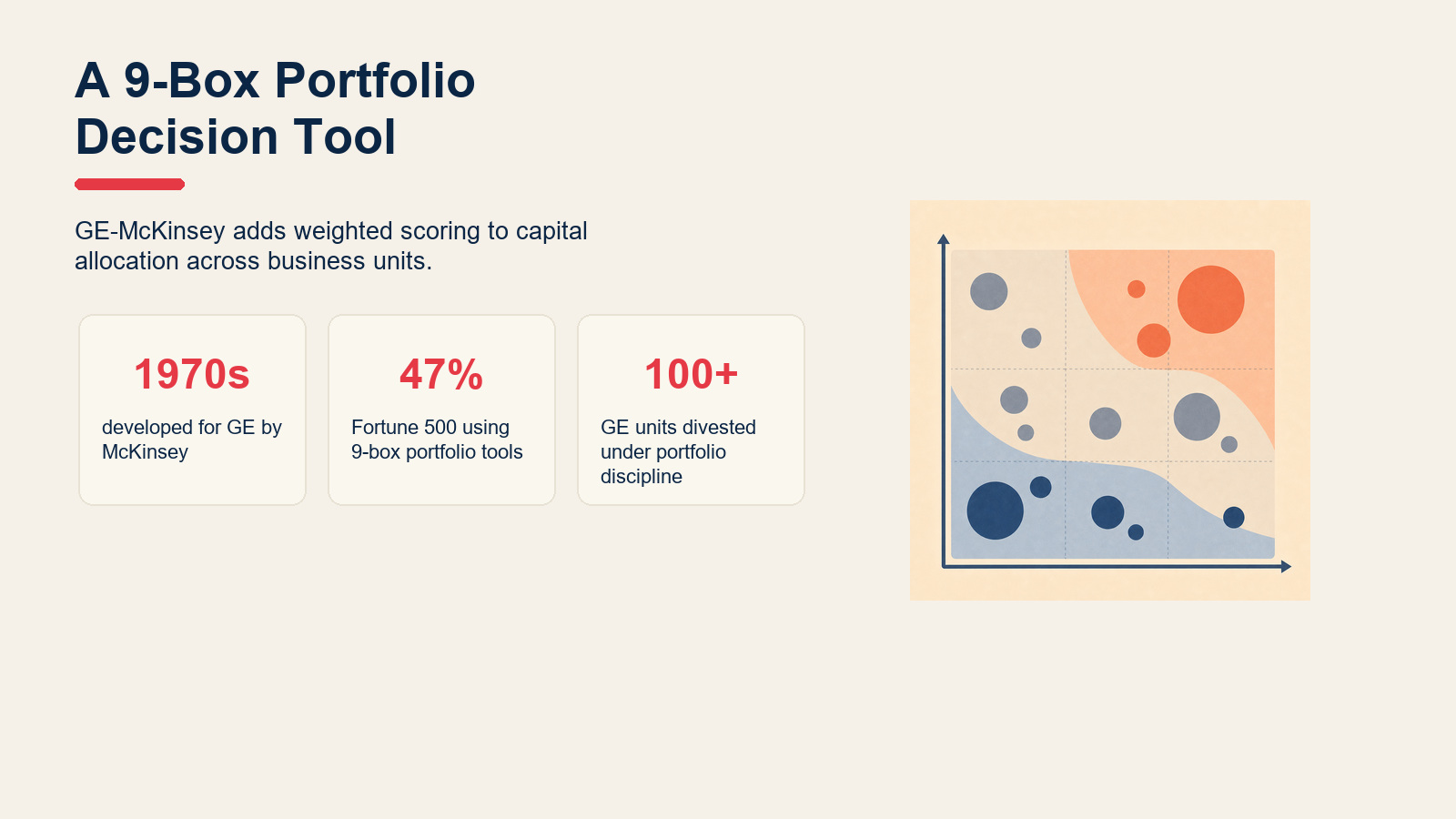 A 9-Box Portfolio Decision Tool

GE-McKinsey adds weighted scoring to capital allocation across business units.

1970s
developed for GE by McKinsey

47%
Fortune 500 using 9-box portfolio tools

100+
GE units divested under portfolio discipline